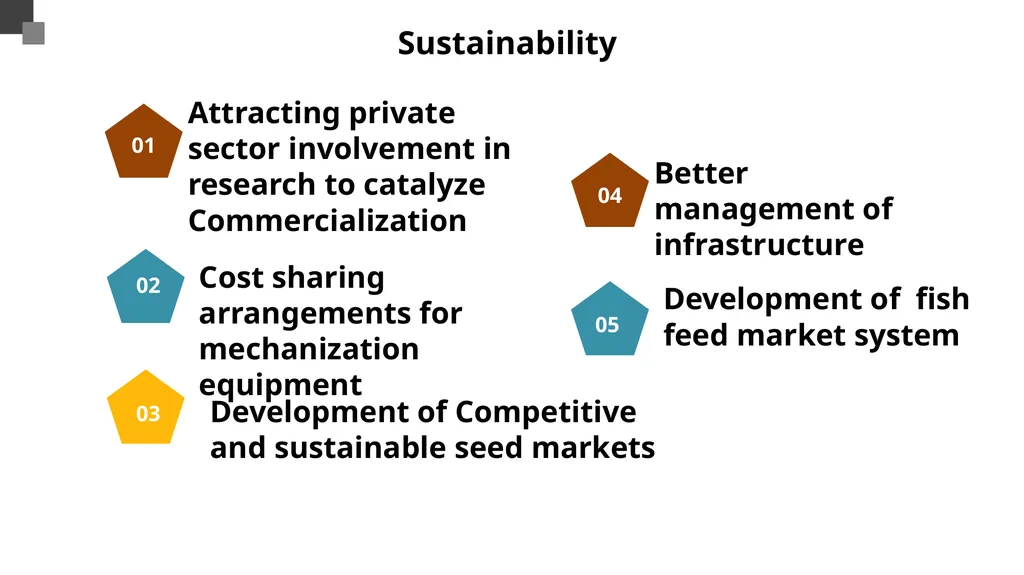 Sustainability

01

Attracting private sector involvement in research to catalyze Commercialization

02

Cost sharing arrangements for mechanization equipment

03

Development of Competitive and sustainable seed markets

04

Better management of infrastructure

05

Development of fish feed market system